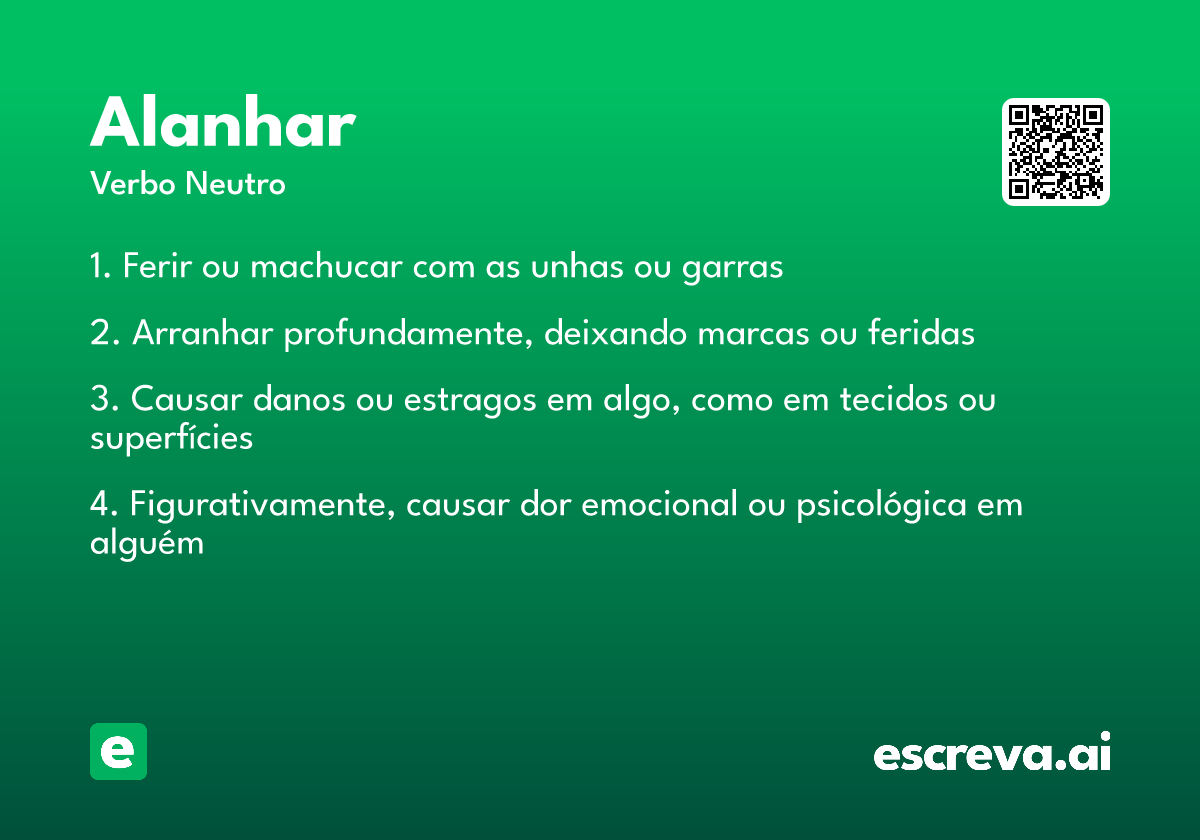 Alanhar
Verbo Neutro

1. Ferir ou machucar com as unhas ou garras

2. Arranhar profundamente, deixando marcas ou feridas

3. Causar danos ou estragos em algo, como em tecidos ou superfícies

4. Figurativamente, causar dor emocional ou psicológica em alguém

e

escreva.ai